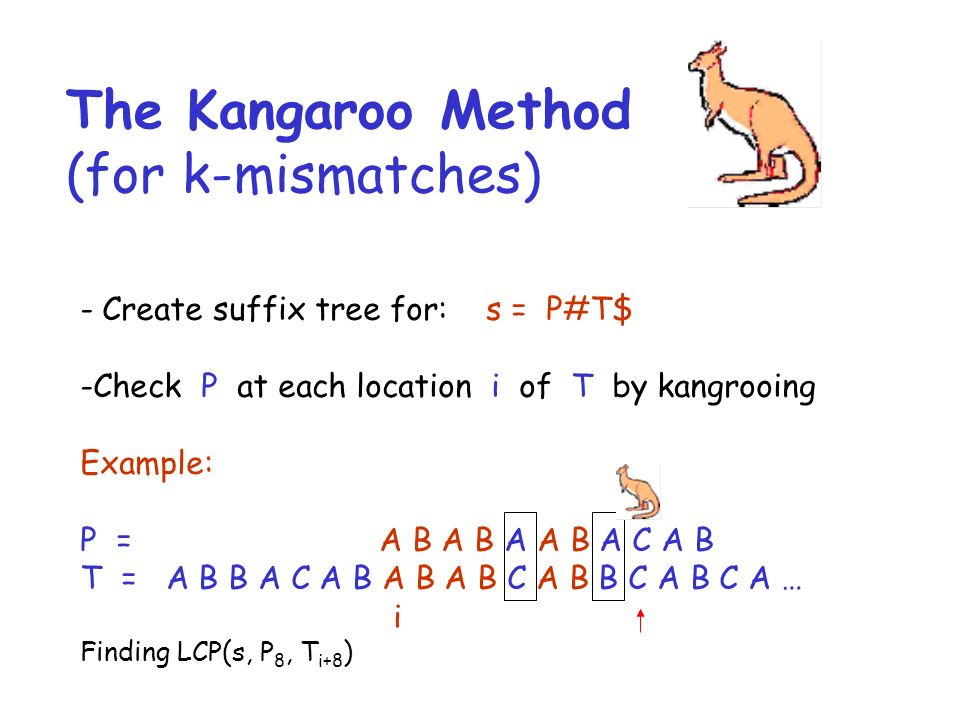 The Kangaroo Method
(for k-mismatches)

- Create suffix tree for: s = P#T$

-Check P at each location i of T by kangrooing

Example:

P = A B A B A A B A C A B
T = A B B A C A B A B A B C A B B C A B C A …
i

Finding LCP(s, $P_8$, $T_{i+8}$)